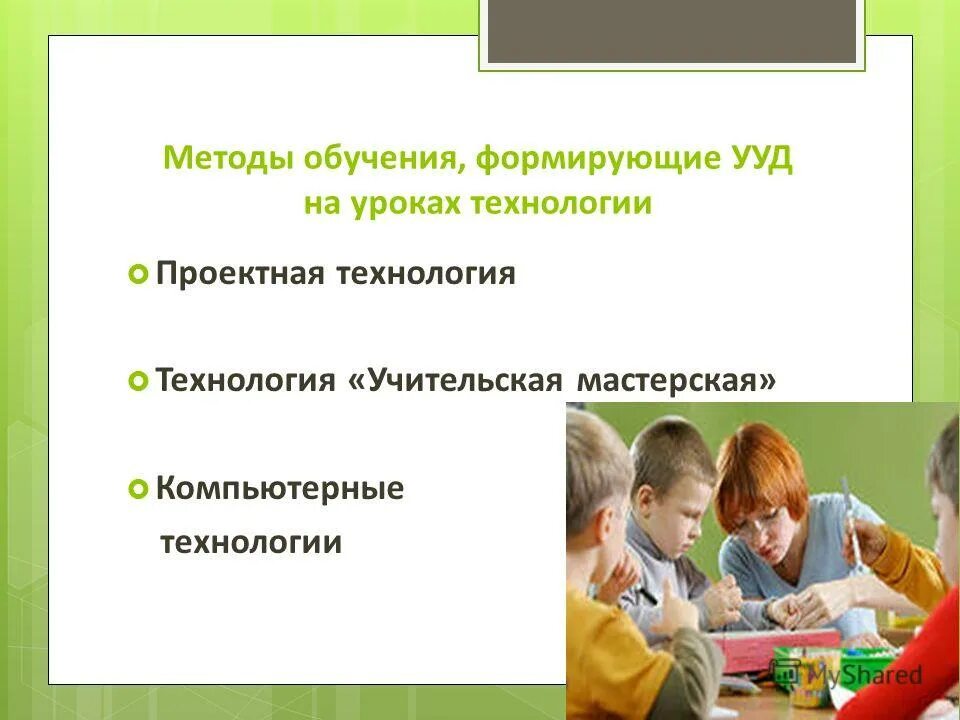 Методы обучения, формирующие УУД на уроках технологии

Проектная технология

Технология «Учительская мастерская»

Компьютерные технологии

MyShared